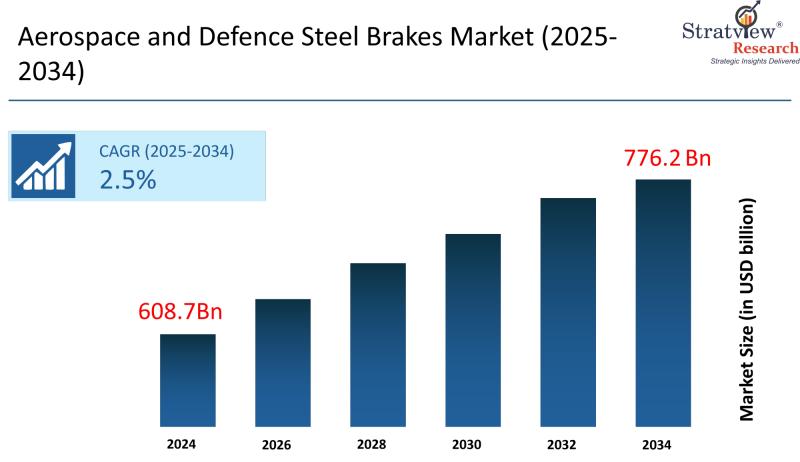 Aerospace and Defence Steel Brakes Market (2025-2034)

Stratview® Research
Strategic Insights Delivered

CAGR (2025-2034)
2.5%

776.2 Bn

608.7Bn

Market Size (in USD billion)

2024
2026
2028
2030
2032
2034